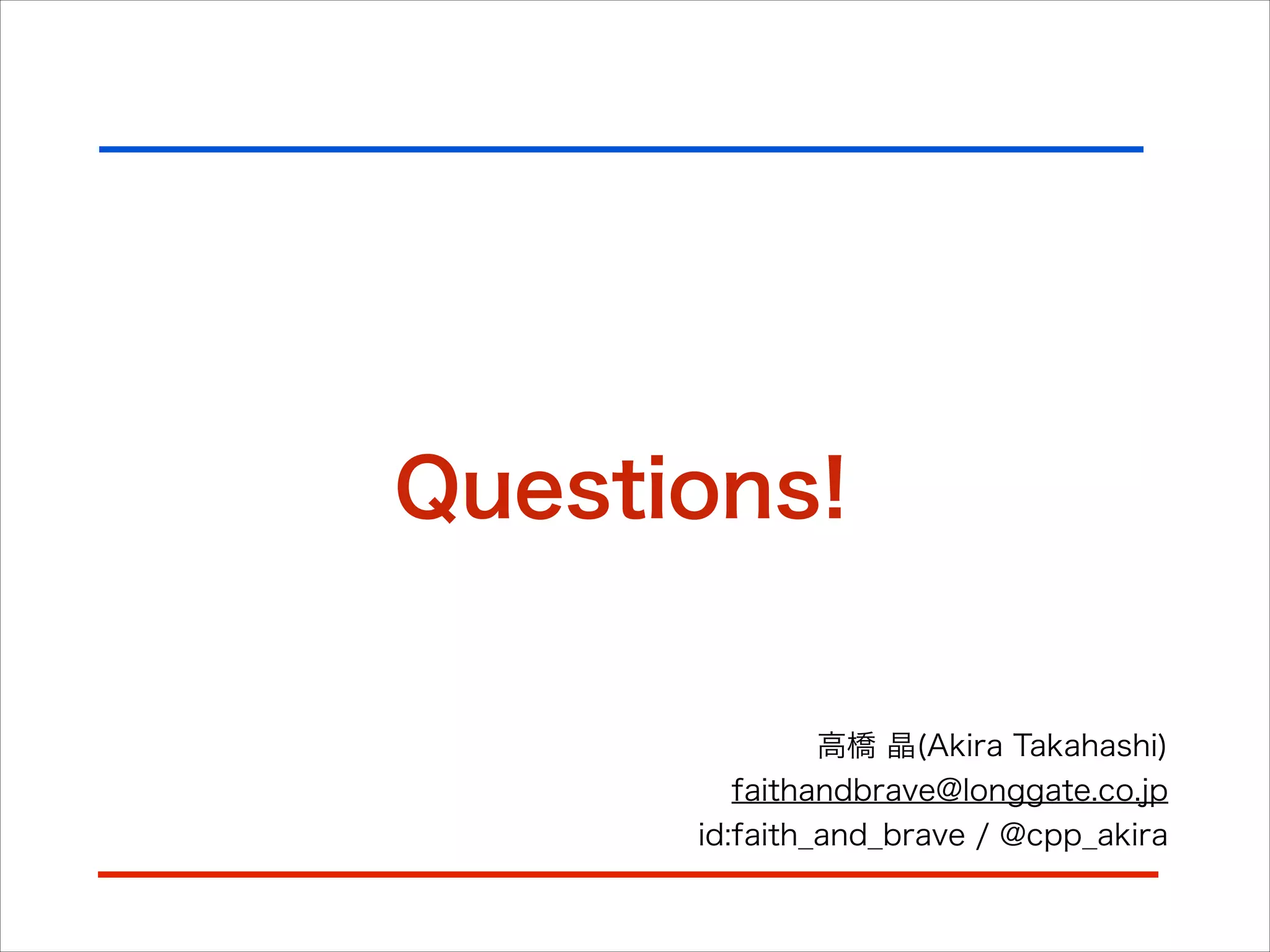 Questions!

高橋 晶(Akira Takahashi)
faithandbrave@longgate.co.jp
id:faith_and_brave / @cpp_akira